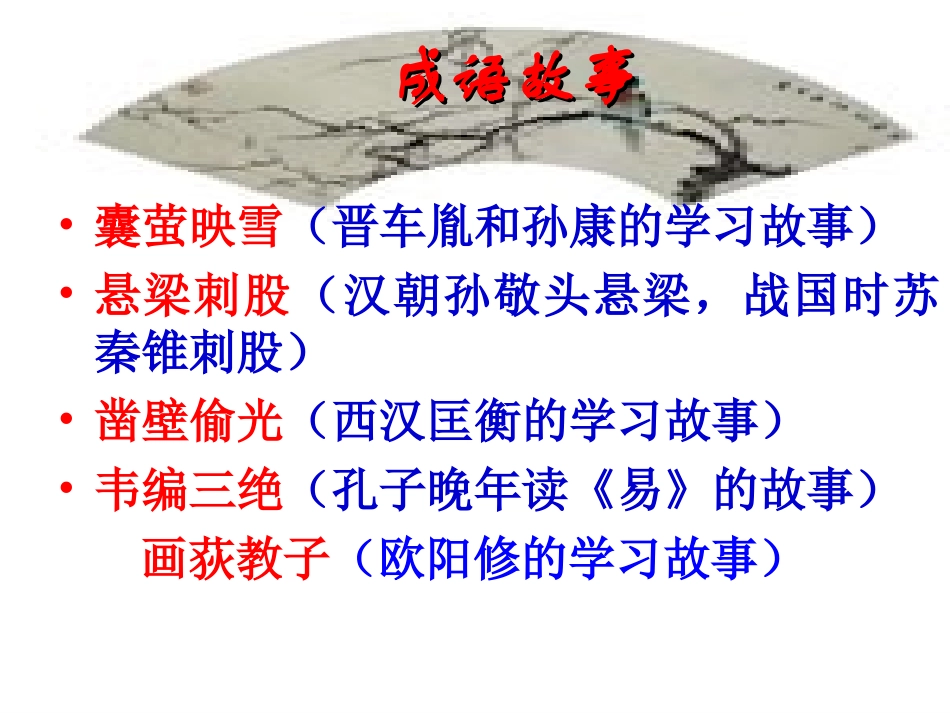 成语故事

• 囊萤映雪（晋车胤和孙康的学习故事）
• 悬梁刺股（汉朝孙敬头悬梁，战国时苏秦锥刺股）
• 凿壁偷光（西汉匡衡的学习故事）
• 韦编三绝（孔子晚年读《易》的故事）
画荻教子（欧阳修的学习故事）